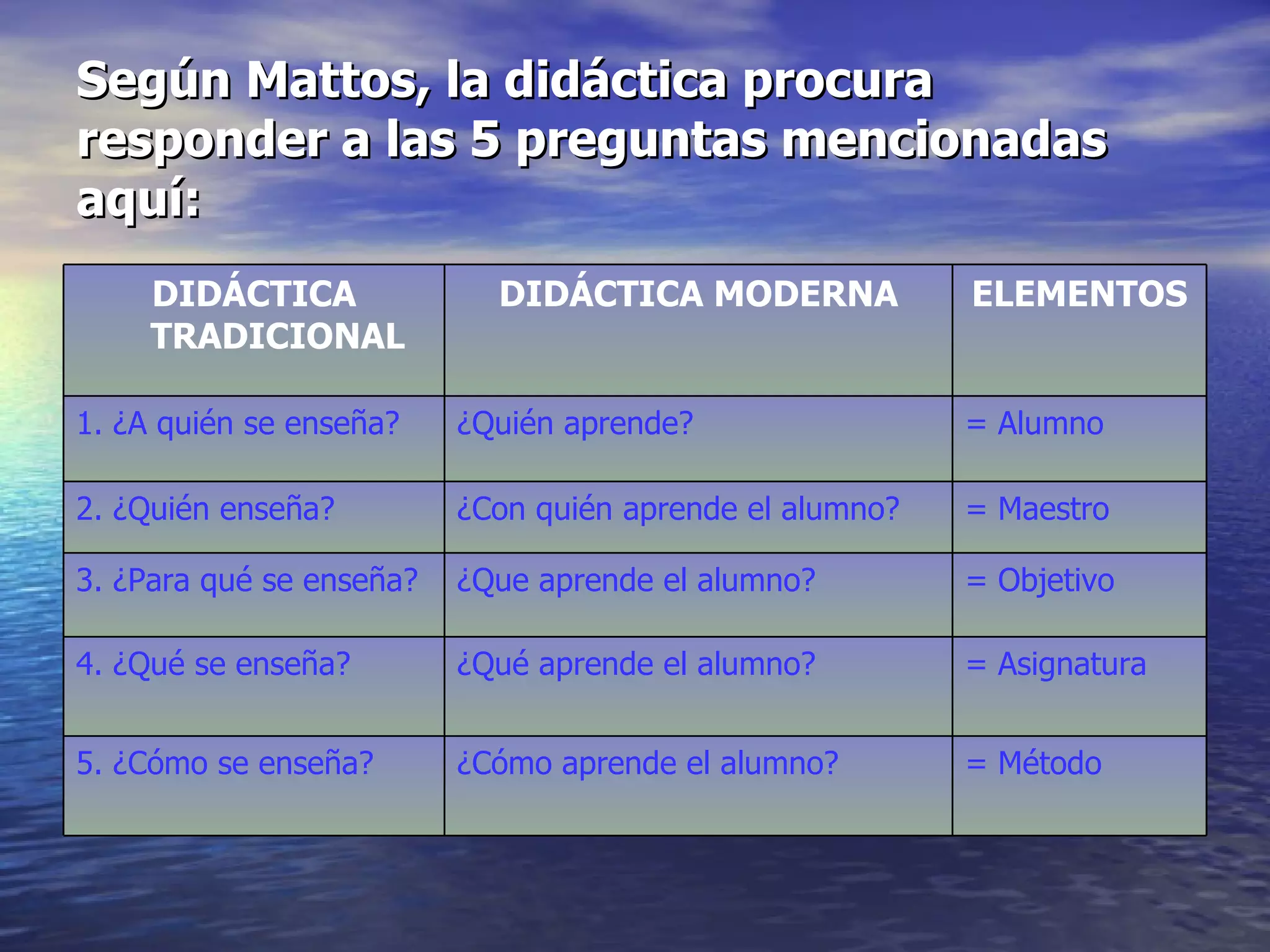 Según Mattos, la didáctica procura responder a las 5 preguntas mencionadas aquí:

| DIDÁCTICA TRADICIONAL | DIDÁCTICA MODERNA | ELEMENTOS |
|---|---|---|
| 1. ¿A quién se enseña? | ¿Quién aprende? | = Alumno |
| 2. ¿Quién enseña? | ¿Con quién aprende el alumno? | = Maestro |
| 3. ¿Para qué se enseña? | ¿Que aprende el alumno? | = Objetivo |
| 4. ¿Qué se enseña? | ¿Qué aprende el alumno? | = Asignatura |
| 5. ¿Cómo se enseña? | ¿Cómo aprende el alumno? | = Método |